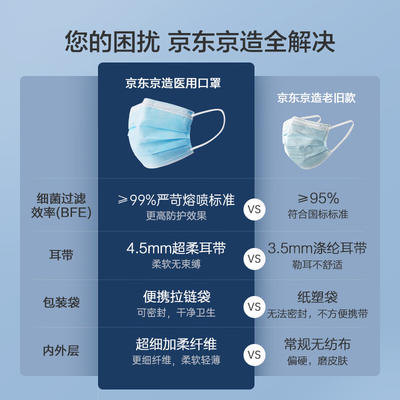 您的困扰 京东京造全解决

|  | 京东京造医用口罩 |  | 京东京造老旧款 |
|---|---|---|---|
| 细菌过滤效率(BFE) | ≥99%严苛熔喷标准 更高防护效果 | VS | ≥95% 符合国标标准 |
| 耳带 | 4.5mm超柔耳带 柔软无束缚 | VS | 3.5mm涤纶耳带 勒耳不舒适 |
| 包装袋 | 便携拉链袋 可密封，干净卫生 | VS | 纸塑袋 无法密封，不方便携带 |
| 内外层 | 超细加柔纤维 更细纤维，柔软轻薄 | VS | 常规无纺布 偏硬，磨皮肤 |